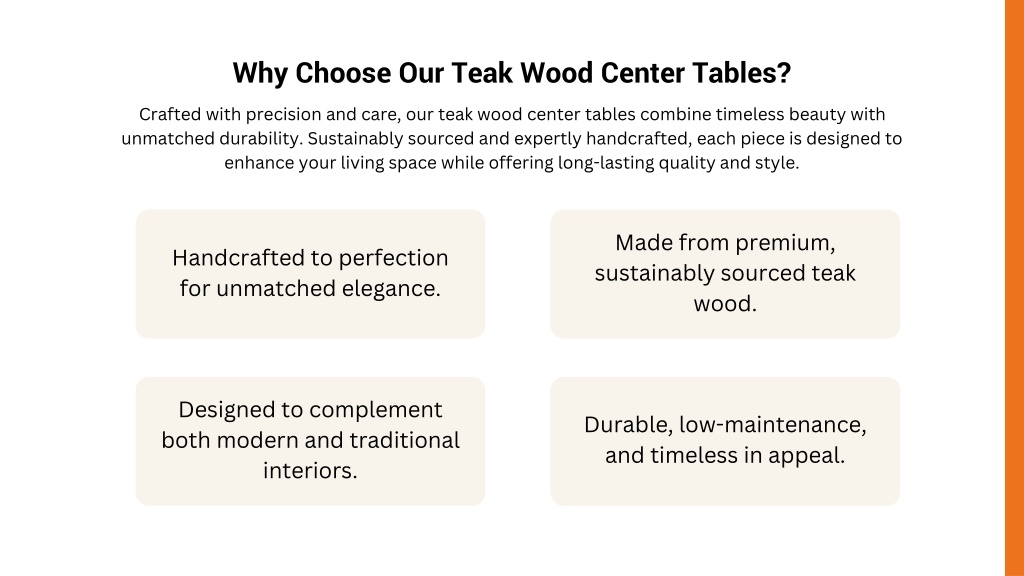 Why Choose Our Teak Wood Center Tables?

Crafted with precision and care, our teak wood center tables combine timeless beauty with unmatched durability. Sustainably sourced and expertly handcrafted, each piece is designed to enhance your living space while offering long-lasting quality and style.

Handcrafted to perfection for unmatched elegance.

Made from premium, sustainably sourced teak wood.

Designed to complement both modern and traditional interiors.

Durable, low-maintenance, and timeless in appeal.